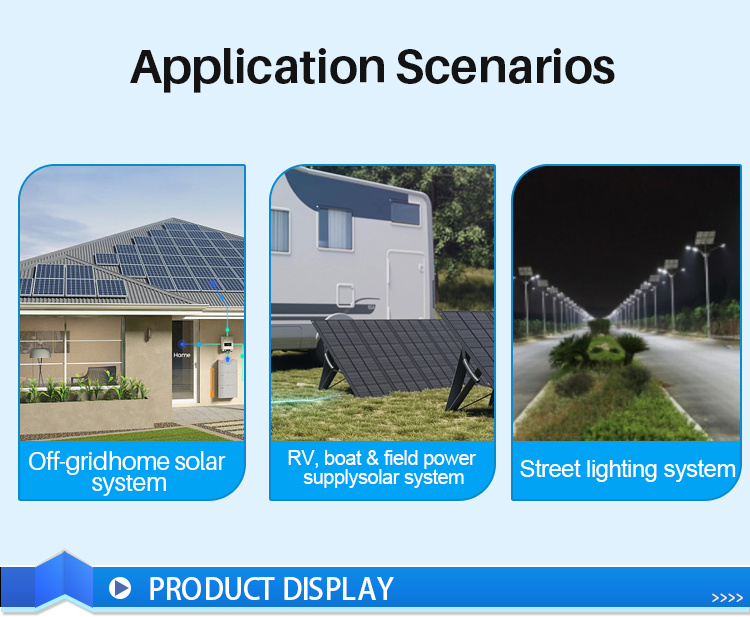 Application Scenarios

Home

Off-gridhome solar system

RV, boat & field power supplysolar system

Street lighting system

PRODUCT DISPLAY

>>>>